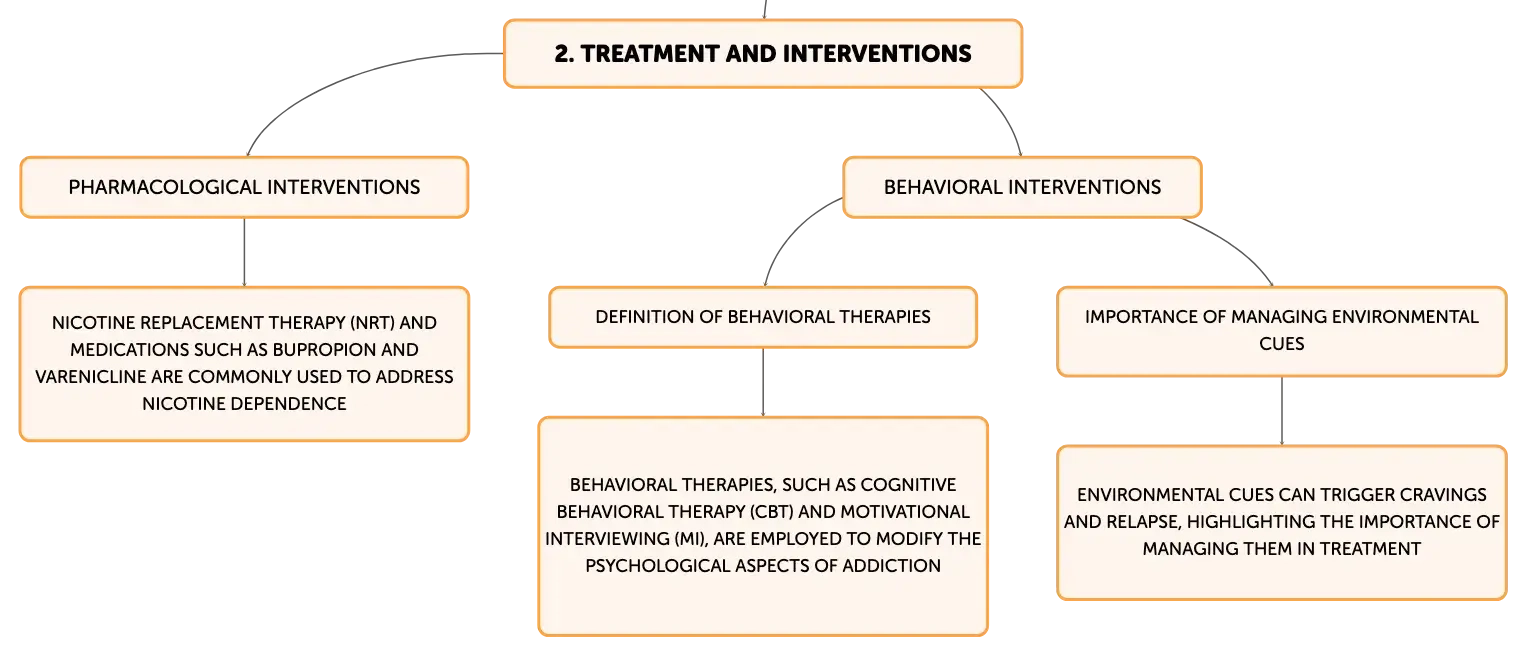 2. TREATMENT AND INTERVENTIONS

PHARMACOLOGICAL INTERVENTIONS

NICOTINE REPLACEMENT THERAPY (NRT) AND MEDICATIONS SUCH AS BUPROPION AND VARENICLINE ARE COMMONLY USED TO ADDRESS NICOTINE DEPENDENCE

BEHAVIORAL INTERVENTIONS

DEFINITION OF BEHAVIORAL THERAPIES

BEHAVIORAL THERAPIES, SUCH AS COGNITIVE BEHAVIORAL THERAPY (CBT) AND MOTIVATIONAL INTERVIEWING (MI), ARE EMPLOYED TO MODIFY THE PSYCHOLOGICAL ASPECTS OF ADDICTION

IMPORTANCE OF MANAGING ENVIRONMENTAL CUES

ENVIRONMENTAL CUES CAN TRIGGER CRAVINGS AND RELAPSE, HIGHLIGHTING THE IMPORTANCE OF MANAGING THEM IN TREATMENT